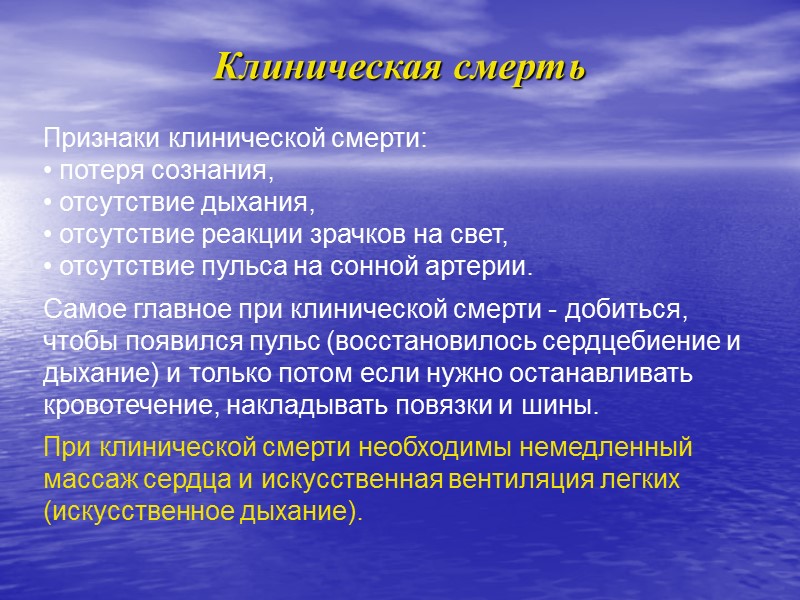 Клиническая смерть

Признаки клинической смерти:
• потеря сознания,
• отсутствие дыхания,
• отсутствие реакции зрачков на свет,
• отсутствие пульса на сонной артерии.

Самое главное при клинической смерти - добиться, чтобы появился пульс (восстановилось сердцебиение и дыхание) и только потом если нужно останавливать кровотечение, накладывать повязки и шины.

При клинической смерти необходимы немедленный массаж сердца и искусственная вентиляция легких (искусственное дыхание).